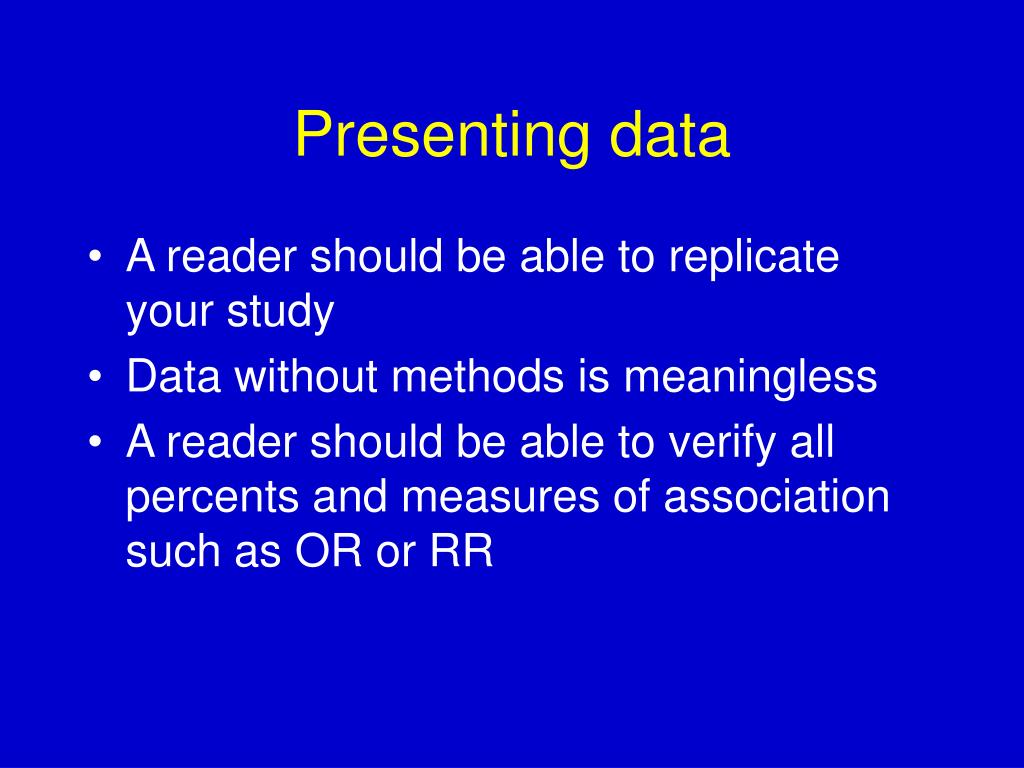 Presenting data

• A reader should be able to replicate your study
• Data without methods is meaningless
• A reader should be able to verify all percents and measures of association such as OR or RR